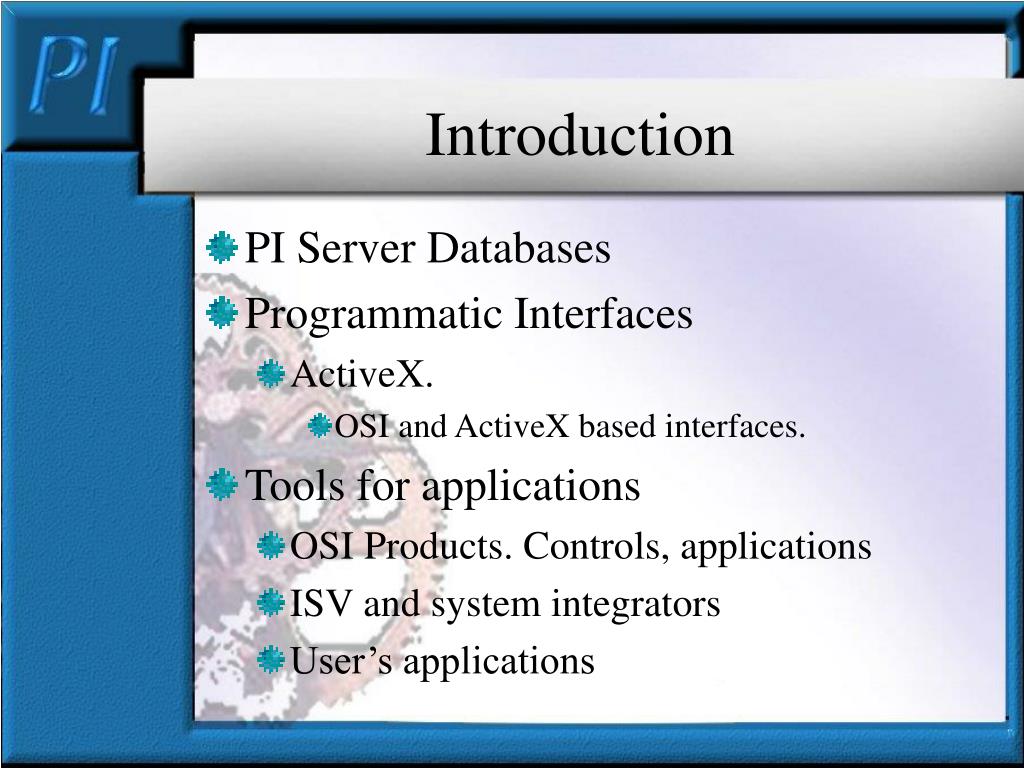 PI

Introduction

PI Server Databases

Programmatic Interfaces

ActiveX.

OSI and ActiveX based interfaces.

Tools for applications

OSI Products. Controls, applications

ISV and system integrators

User’s applications